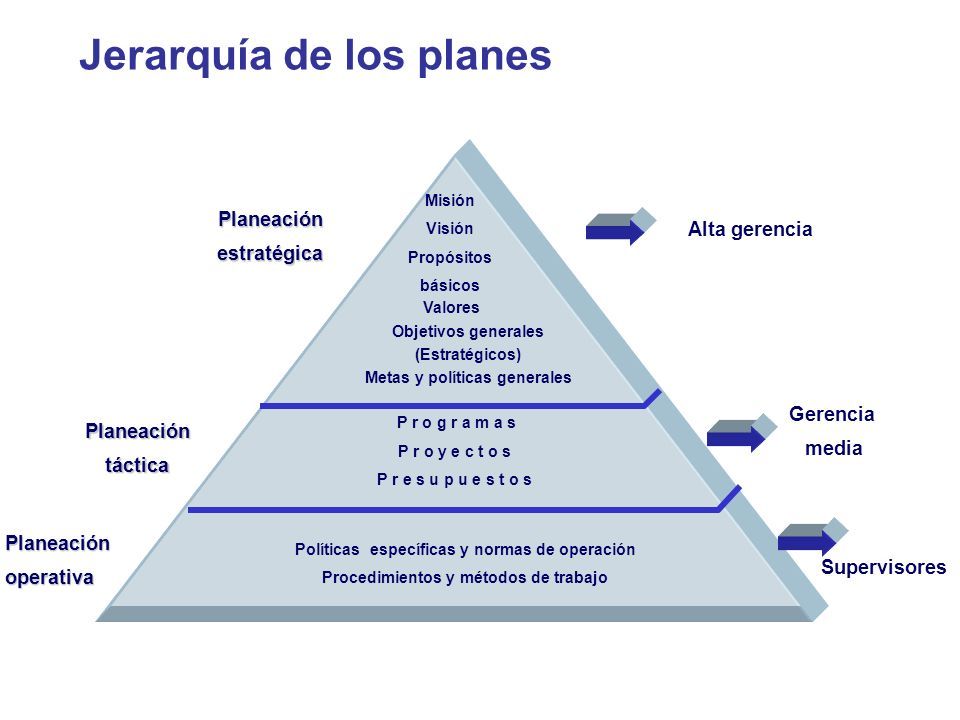 Jerarquía de los planes

Planeación estratégica

Misión
Visión
Propósitos básicos
Valores
Objetivos generales (Estratégicos)
Metas y políticas generales

Alta gerencia

Planeación táctica

P r o g r a m a s
P r o y e c t o s
P r e s u p u e s t o s

Gerencia media

Planeación operativa

Políticas específicas y normas de operación
Procedimientos y métodos de trabajo

Supervisores